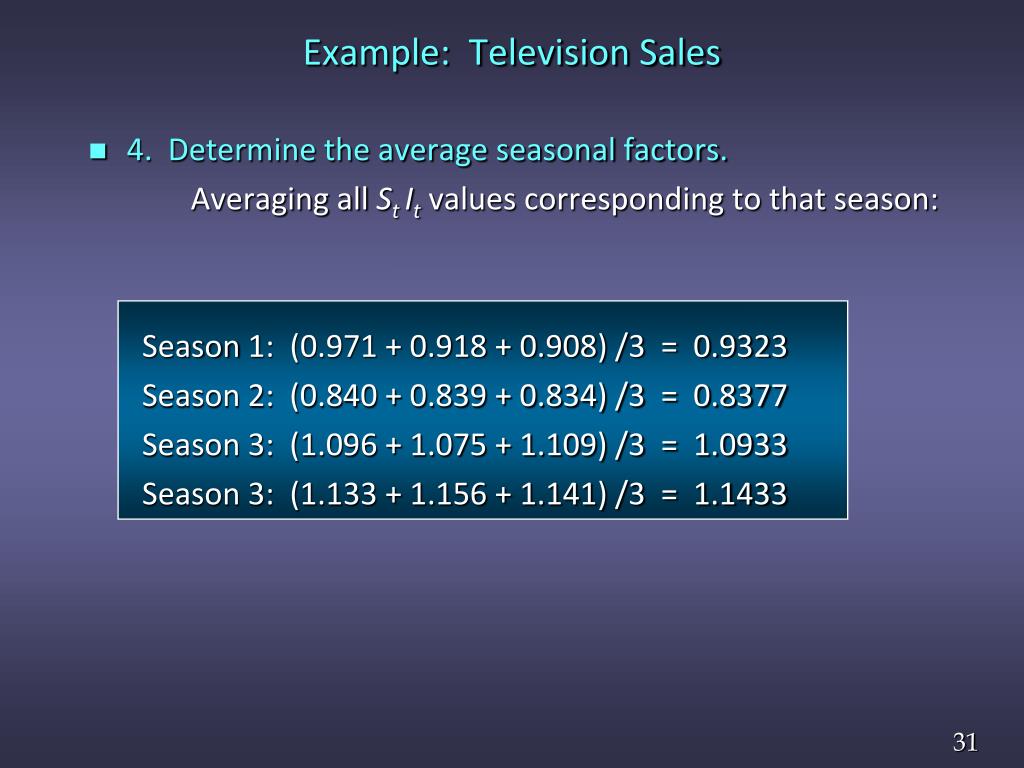 Example: Television Sales

4. Determine the average seasonal factors.

Averaging all $S_t I_t$ values corresponding to that season:

Season 1: (0.971 + 0.918 + 0.908) /3 = 0.9323
Season 2: (0.840 + 0.839 + 0.834) /3 = 0.8377
Season 3: (1.096 + 1.075 + 1.109) /3 = 1.0933
Season 3: (1.133 + 1.156 + 1.141) /3 = 1.1433

31